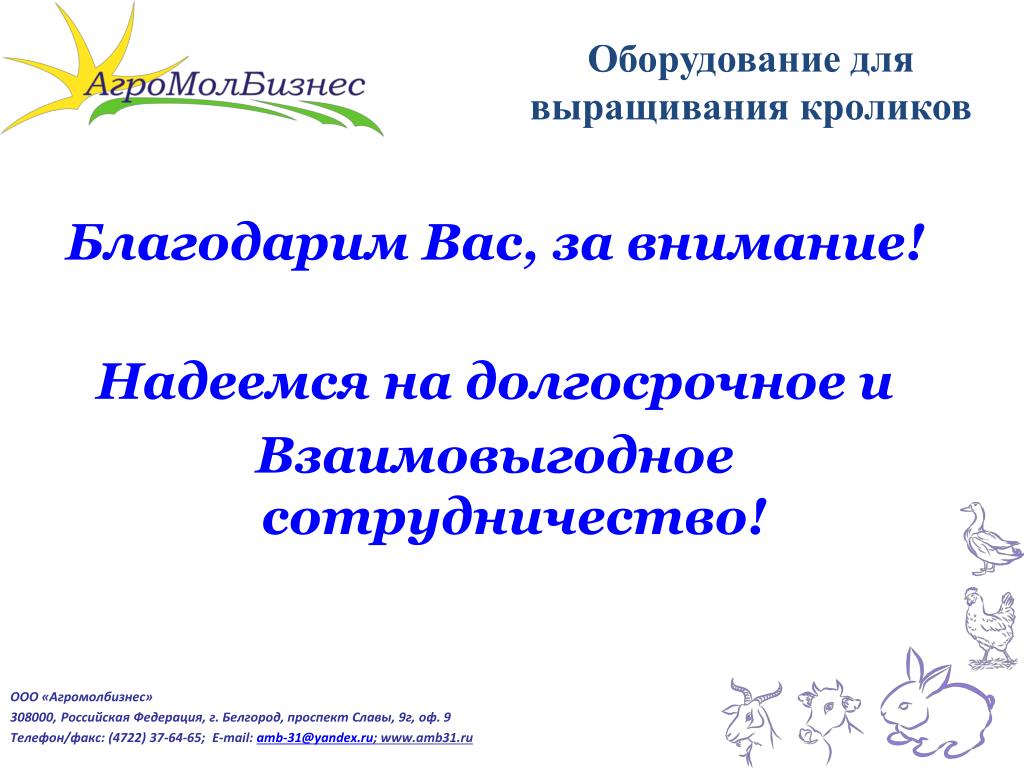 АгроМолБизнес

Оборудование для выращивания кроликов

Благодарим Вас, за внимание!

Надеемся на долгосрочное и

Взаимовыгодное сотрудничество!

ООО «Агромолбизнес»
308000, Российская Федерация, г. Белгород, проспект Славы, 9г, оф. 9
Телефон/факс: (4722) 37-64-65; E-mail: amb-31@yandex.ru; www.amb31.ru